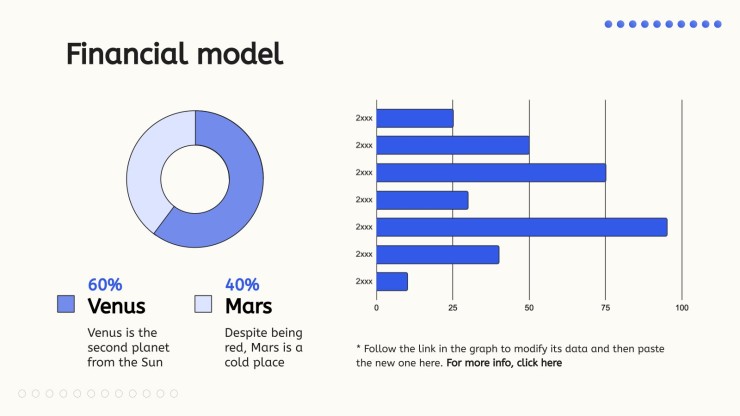 Financial model

60%
Venus
Venus is the second planet from the Sun

40%
Mars
Despite being red, Mars is a cold place

2xxx
2xxx
2xxx
2xxx
2xxx
2xxx
2xxx

0 25 50 75 100

* Follow the link in the graph to modify its data and then paste the new one here. For more info, click here